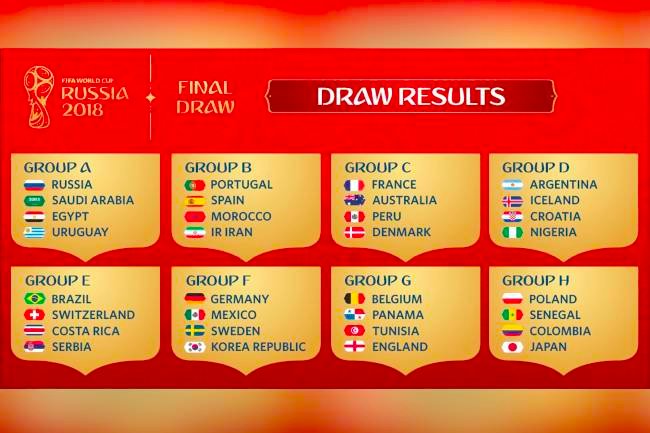 FIFA WORLD CUP
RUSSIA
2018

FINAL
DRAW

DRAW RESULTS

GROUP A
RUSSIA
SAUDI ARABIA
EGYPT
URUGUAY

GROUP B
PORTUGAL
SPAIN
MOROCCO
IR IRAN

GROUP C
FRANCE
AUSTRALIA
PERU
DENMARK

GROUP D
ARGENTINA
ICELAND
CROATIA
NIGERIA

GROUP E
BRAZIL
SWITZERLAND
COSTA RICA
SERBIA

GROUP F
GERMANY
MEXICO
SWEDEN
KOREA REPUBLIC

GROUP G
BELGIUM
PANAMA
TUNISIA
ENGLAND

GROUP H
POLAND
SENEGAL
COLOMBIA
JAPAN